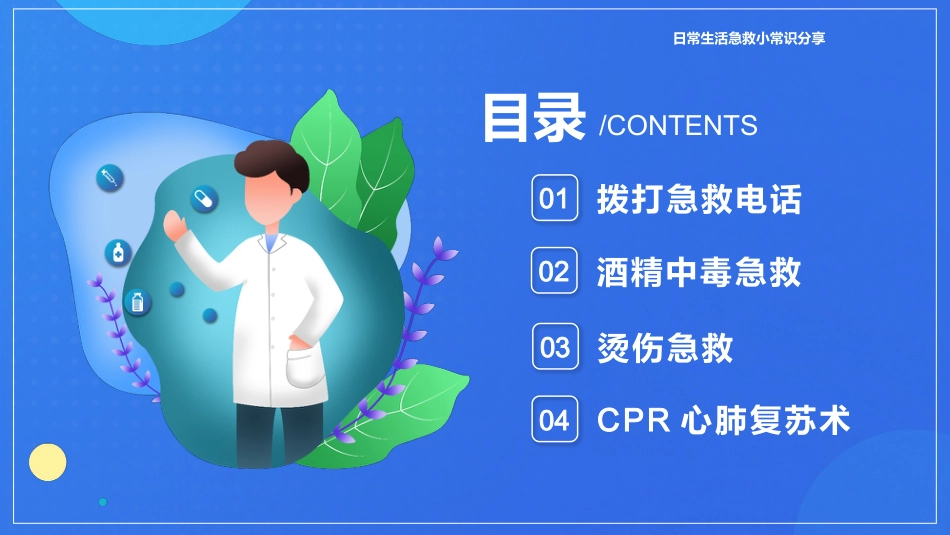 日常生活急救小常识分享

目录 /CONTENTS

01 拨打急救电话

02 酒精中毒急救

03 烫伤急救

04 CPR 心肺复苏术